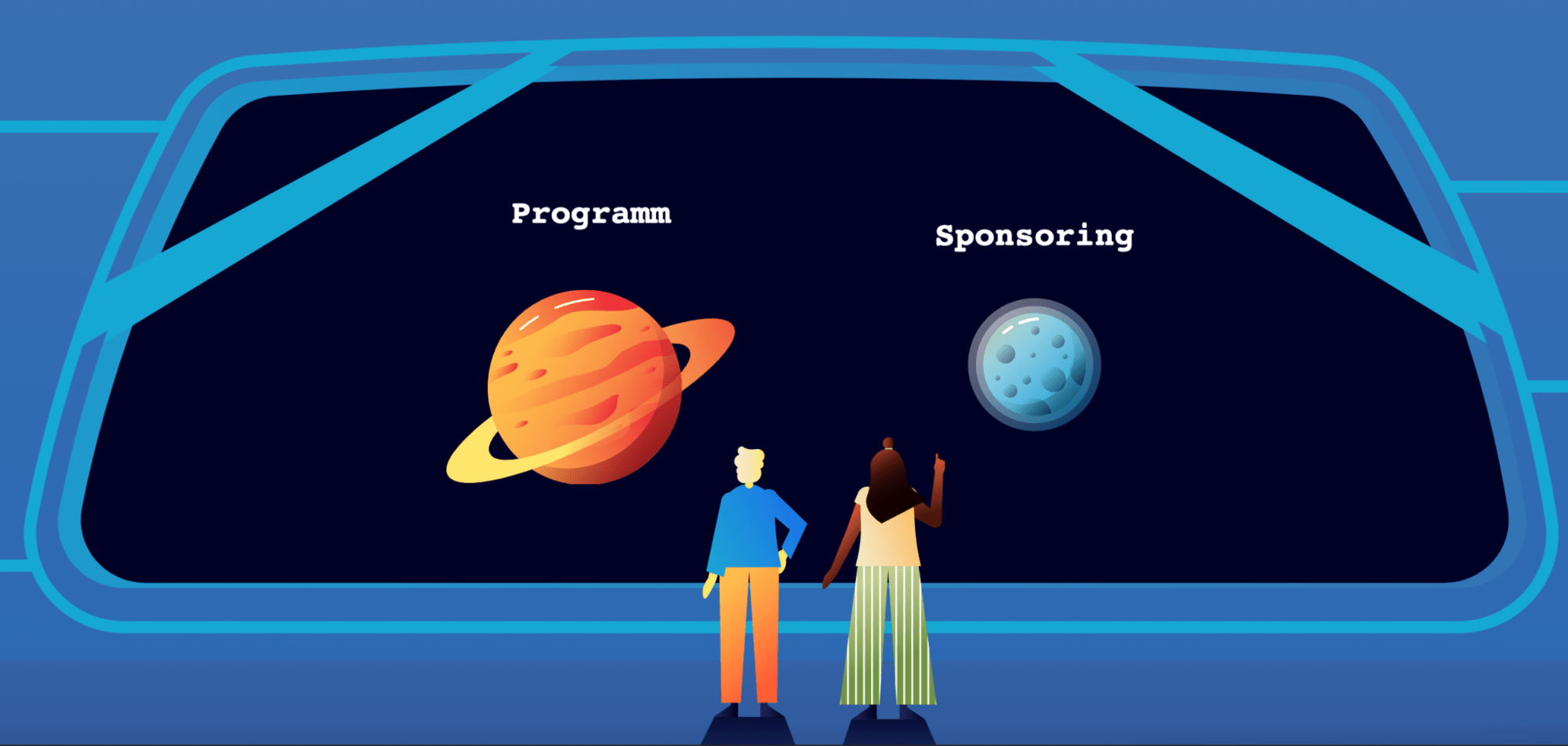 Programm

Sponsoring